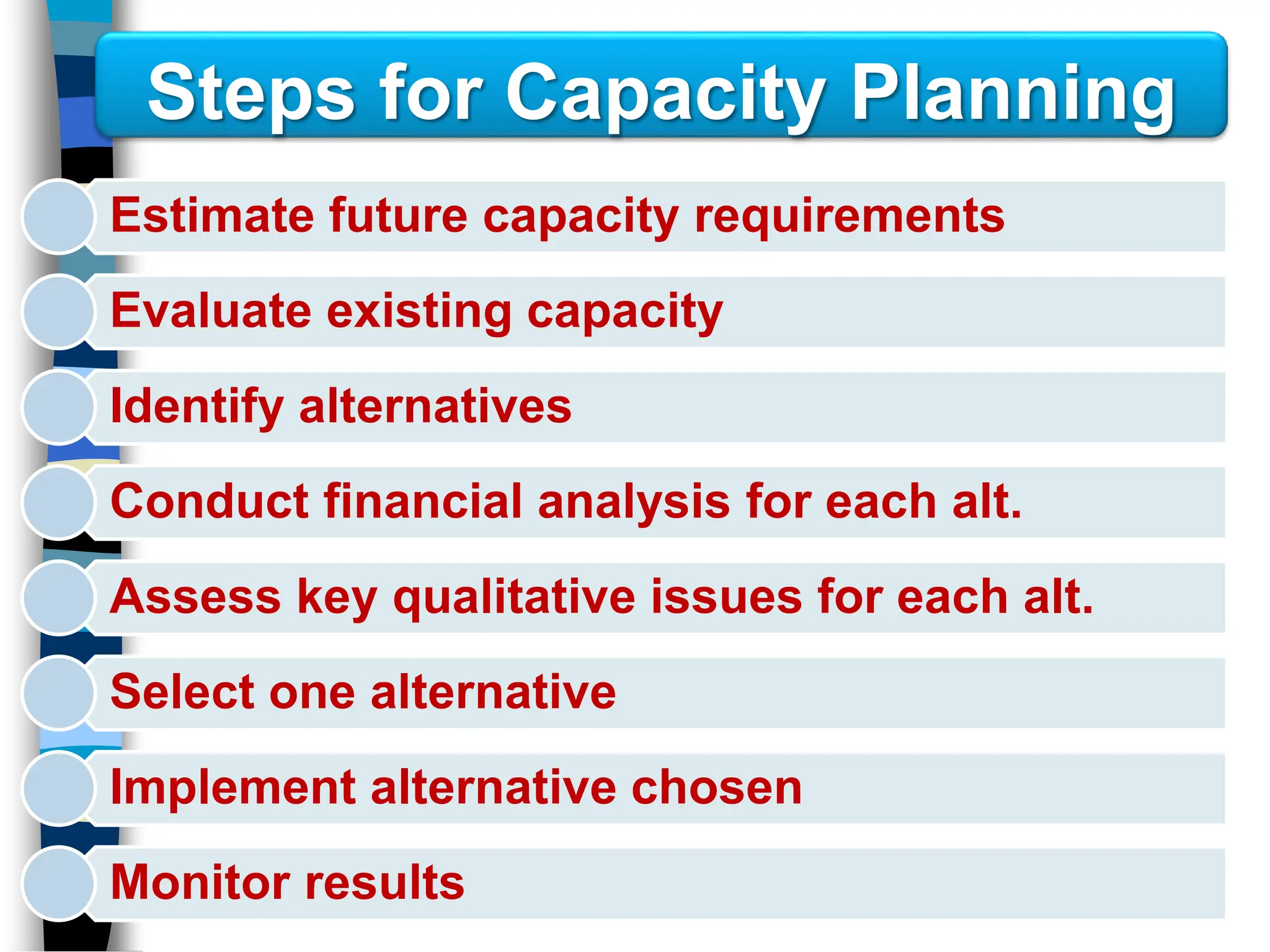 Steps for Capacity Planning

Estimate future capacity requirements

Evaluate existing capacity

Identify alternatives

Conduct financial analysis for each alt.

Assess key qualitative issues for each alt.

Select one alternative

Implement alternative chosen

Monitor results